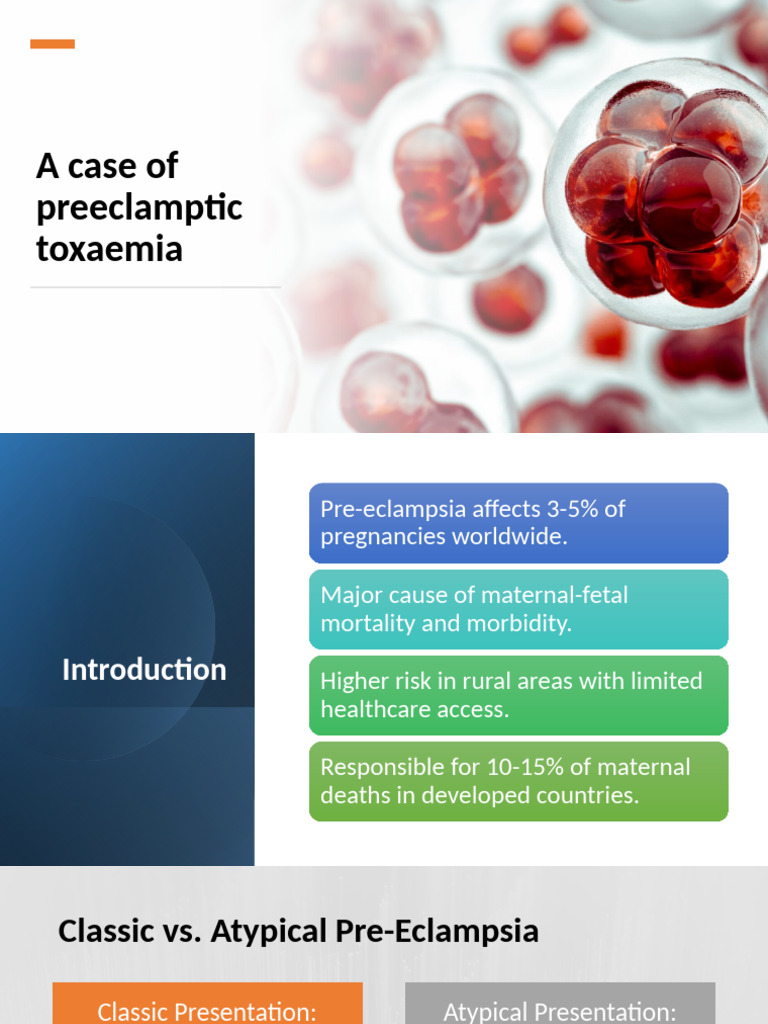 A case of preeclamptic toxaemia

Introduction

Pre-eclampsia affects 3-5% of pregnancies worldwide.

Major cause of maternal-fetal mortality and morbidity.

Higher risk in rural areas with limited healthcare access.

Responsible for 10-15% of maternal deaths in developed countries.

Classic vs. Atypical Pre-Eclampsia

Classic Presentation:

Atypical Presentation: